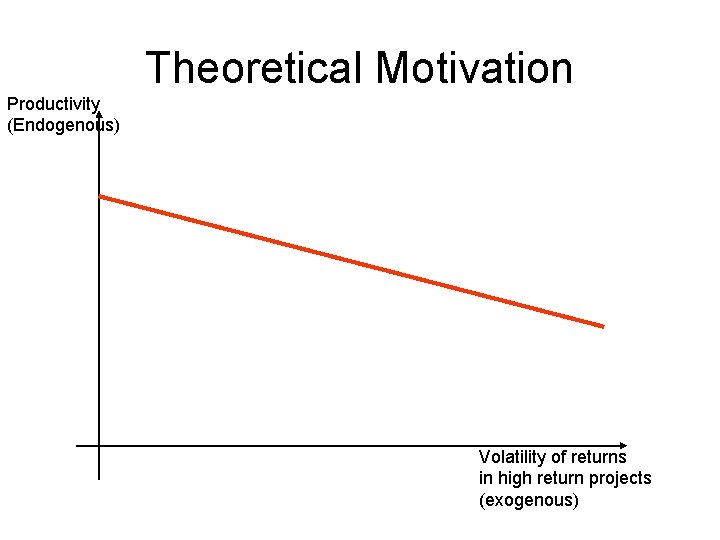 Theoretical Motivation

Productivity
(Endogenous)

Volatility of returns
in high return projects
(exogenous)